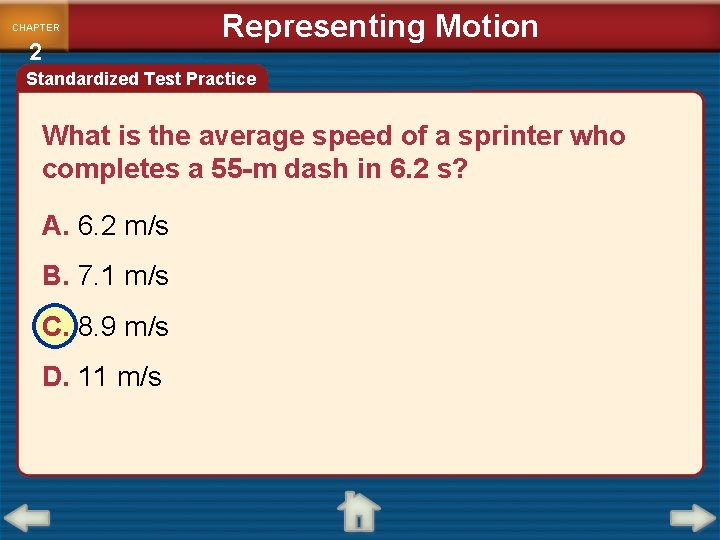 CHAPTER
2

Representing Motion

Standardized Test Practice

What is the average speed of a sprinter who completes a 55-m dash in 6.2 s?

A. 6.2 m/s

B. 7.1 m/s

C. 8.9 m/s

D. 11 m/s